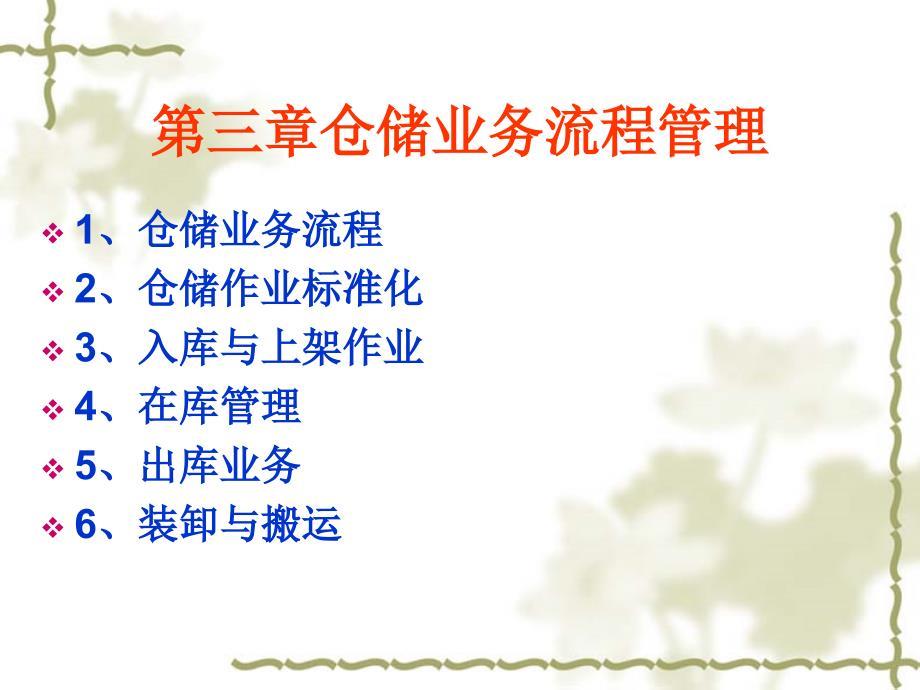 第三章仓储业务流程管理

1、仓储业务流程
2、仓储作业标准化
3、入库与上架作业
4、在库管理
5、出库业务
6、装卸与搬运